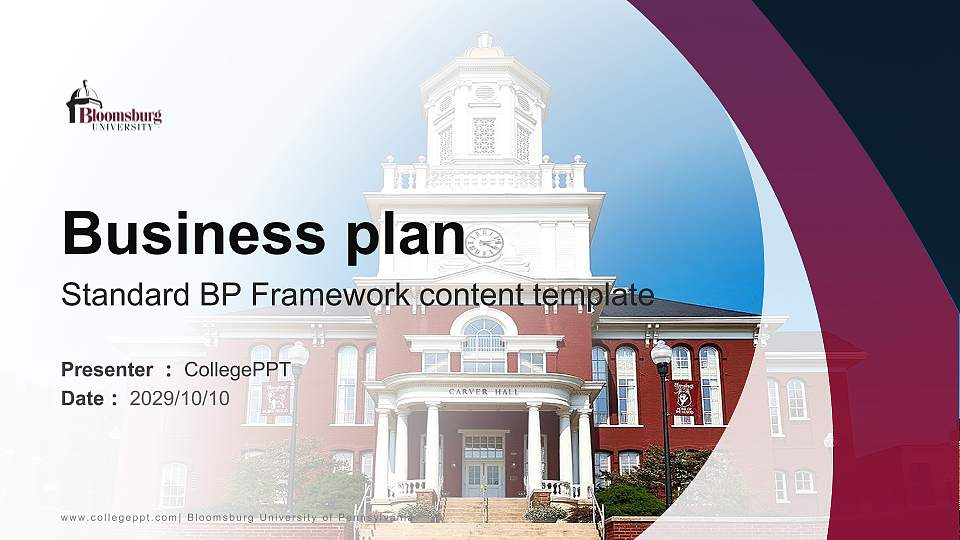 Bloomsburg UNIVERSITY

Business plan

Standard BP Framework content template

Presenter : CollegePPT

Date : 2029/10/10

CARVER HALL

www.collegeppt.com| Bloomsburg University of Pennsylvania